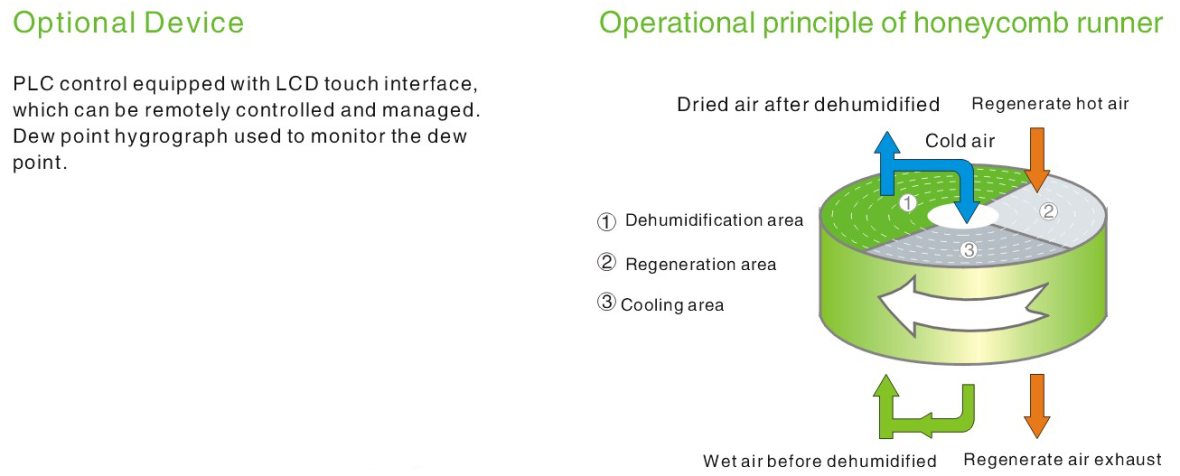 Optional Device

PLC control equipped with LCD touch interface, which can be remotely controlled and managed. Dew point hygrograph used to monitor the dew point.

Operational principle of honeycomb runner

Dried air after dehumidified

Regenerate hot air

Cold air

① Dehumidification area

② Regeneration area

③ Cooling area

1

2

3

Wet air before dehumidified

Regenerate air exhaust